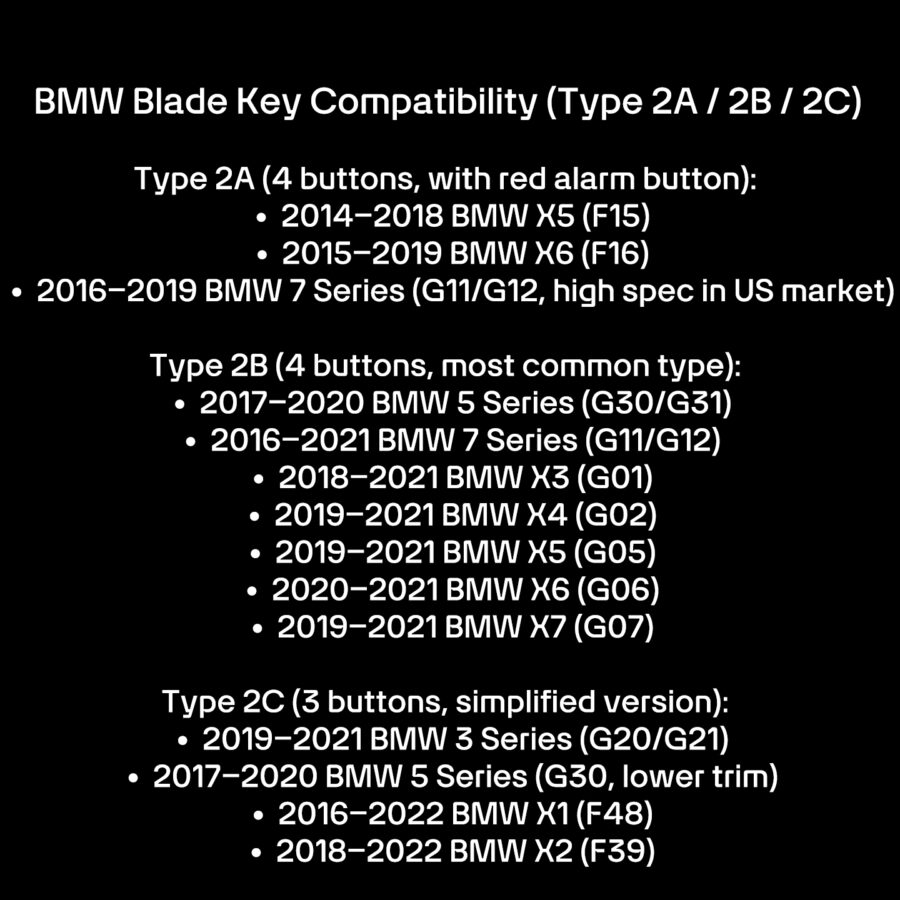 BMW Blade Key Compatibility (Type 2A / 2B / 2C)

Type 2A (4 buttons, with red alarm button):
• 2014–2018 BMW X5 (F15)
• 2015–2019 BMW X6 (F16)
• 2016–2019 BMW 7 Series (G11/G12, high spec in US market)

Type 2B (4 buttons, most common type):
• 2017–2020 BMW 5 Series (G30/G31)
• 2016–2021 BMW 7 Series (G11/G12)
• 2018–2021 BMW X3 (G01)
• 2019–2021 BMW X4 (G02)
• 2019–2021 BMW X5 (G05)
• 2020–2021 BMW X6 (G06)
• 2019–2021 BMW X7 (G07)

Type 2C (3 buttons, simplified version):
• 2019–2021 BMW 3 Series (G20/G21)
• 2017–2020 BMW 5 Series (G30, lower trim)
• 2016–2022 BMW X1 (F48)
• 2018–2022 BMW X2 (F39)